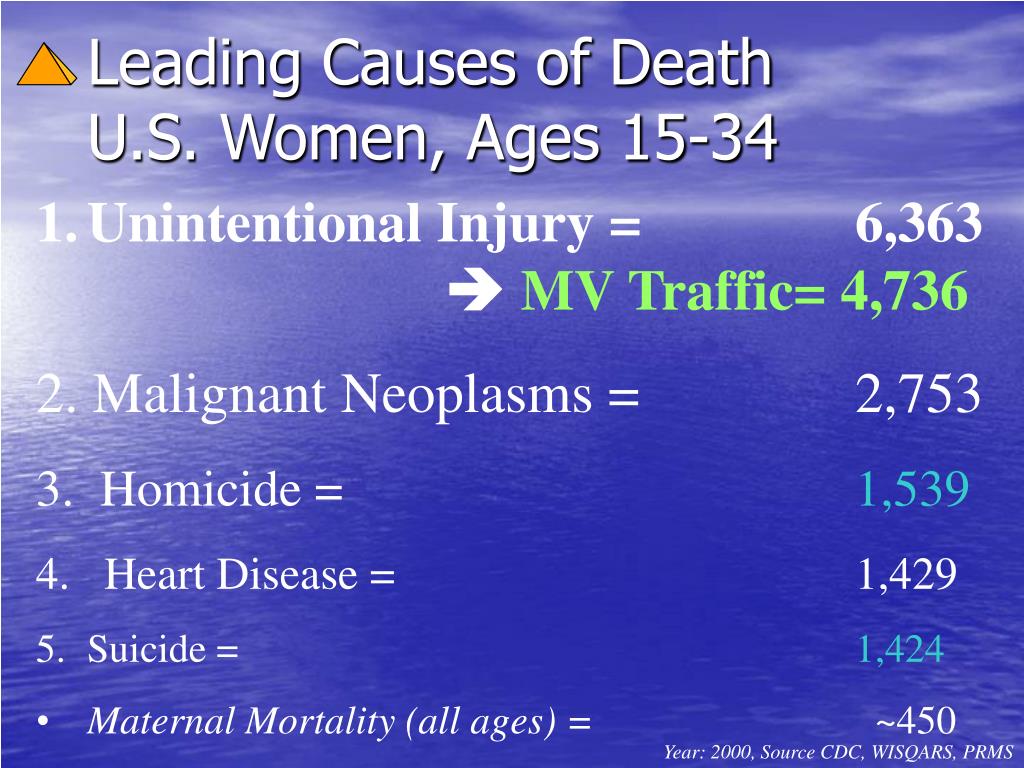 Leading Causes of Death U.S. Women, Ages 15-34

1. Unintentional Injury = 6,363

➔ MV Traffic= 4,736

2. Malignant Neoplasms = 2,753

3. Homicide = 1,539

4. Heart Disease = 1,429

5. Suicide = 1,424

• Maternal Mortality (all ages) = ~450

Year: 2000, Source CDC, WISQARS, PRMS